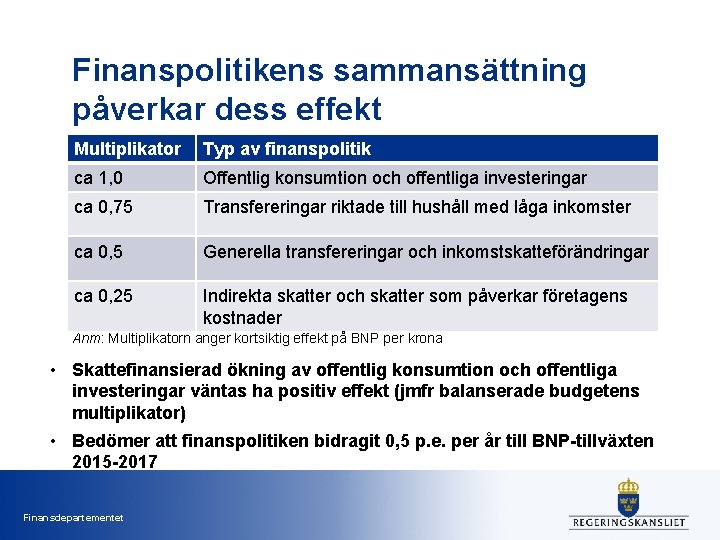 Finanspolitikens sammansättning påverkar dess effekt

| Multiplikator | Typ av finanspolitik |
|---|---|
| ca 1,0 | Offentlig konsumtion och offentliga investeringar |
| ca 0,75 | Transfereringar riktade till hushåll med låga inkomster |
| ca 0,5 | Generella transfereringar och inkomstskatteförändringar |
| ca 0,25 | Indirekta skatter och skatter som påverkar företagens kostnader |

Anm: Multiplikatorn anger kortsiktig effekt på BNP per krona

• Skattefinansierad ökning av offentlig konsumtion och offentliga investeringar väntas ha positiv effekt (jmfr balanserade budgetens multiplikator)

• Bedömer att finanspolitiken bidragit 0,5 p.e. per år till BNP-tillväxten 2015-2017

Finansdepartementet

REGERINGSKANSLIET